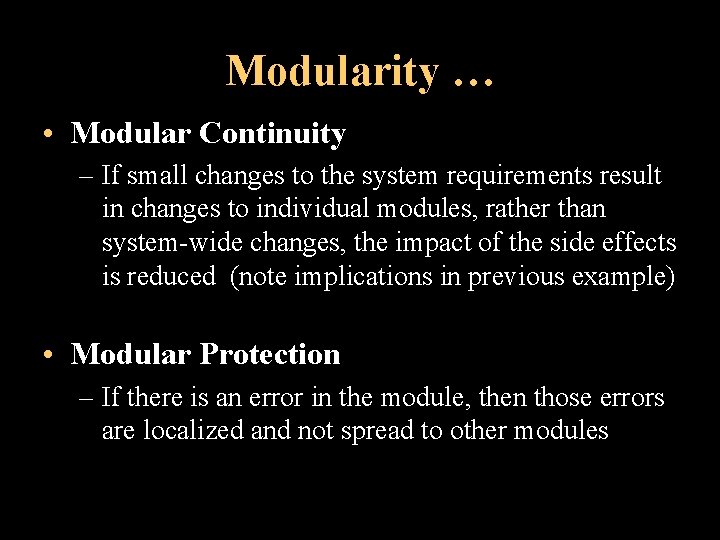 Modularity …

• Modular Continuity

– If small changes to the system requirements result in changes to individual modules, rather than system-wide changes, the impact of the side effects is reduced (note implications in previous example)

• Modular Protection

– If there is an error in the module, then those errors are localized and not spread to other modules